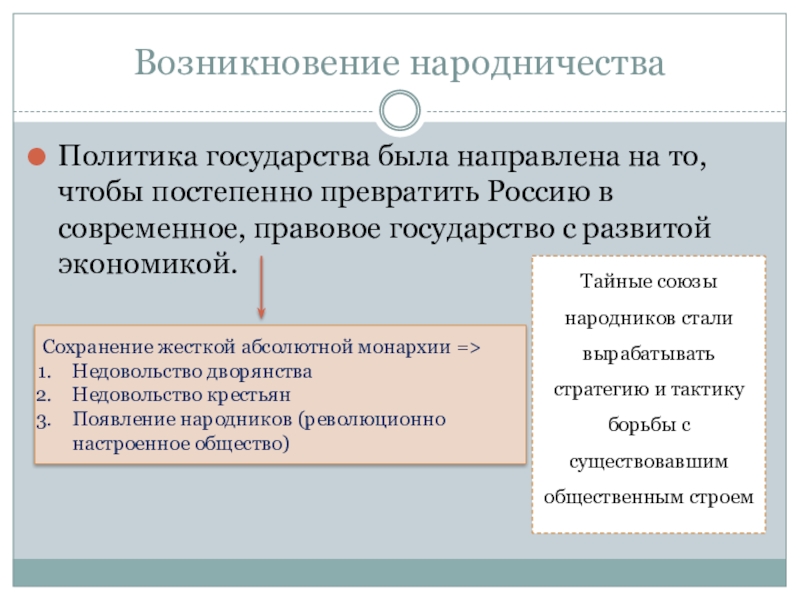 Возникновение народничества

Политика государства была направлена на то, чтобы постепенно превратить Россию в современное, правовое государство с развитой экономикой.

Сохранение жесткой абсолютной монархии =>
1. Недовольство дворянства
2. Недовольство крестьян
3. Появление народников (революционно настроенное общество)

Тайные союзы народников стали вырабатывать стратегию и тактику борьбы с существовавшим общественным строем